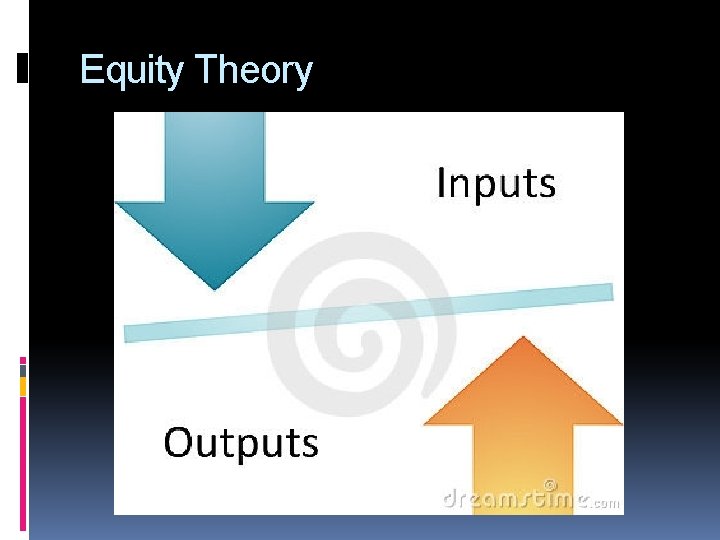 Equity Theory

Inputs

Outputs

dreamstime.com